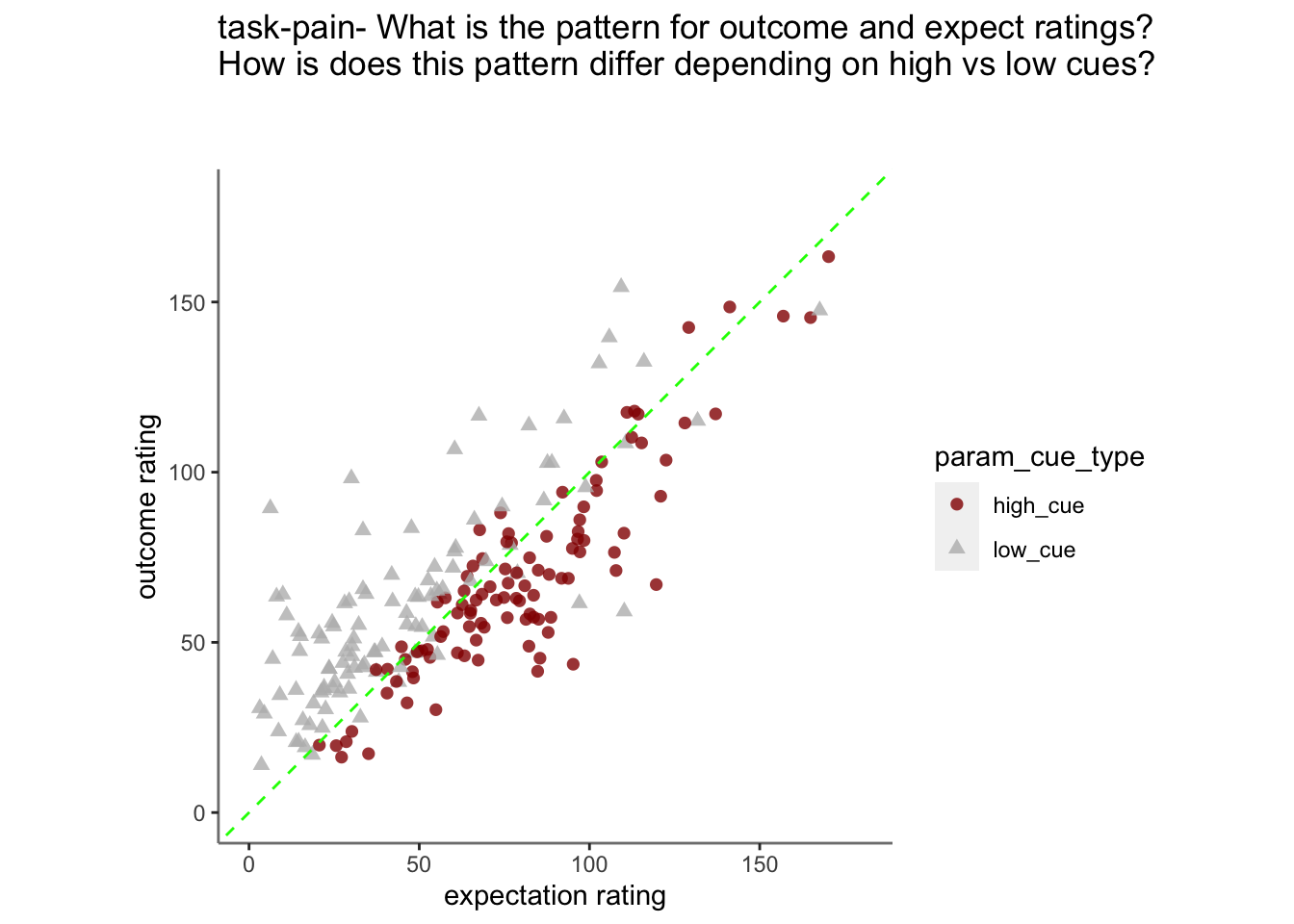 task-pain- What is the pattern for outcome and expect ratings?
How is does this pattern differ depending on high vs low cues?

outcome rating

150
100
50
0

0
50
100
150

expectation rating

param_cue_type
high_cue
low_cue